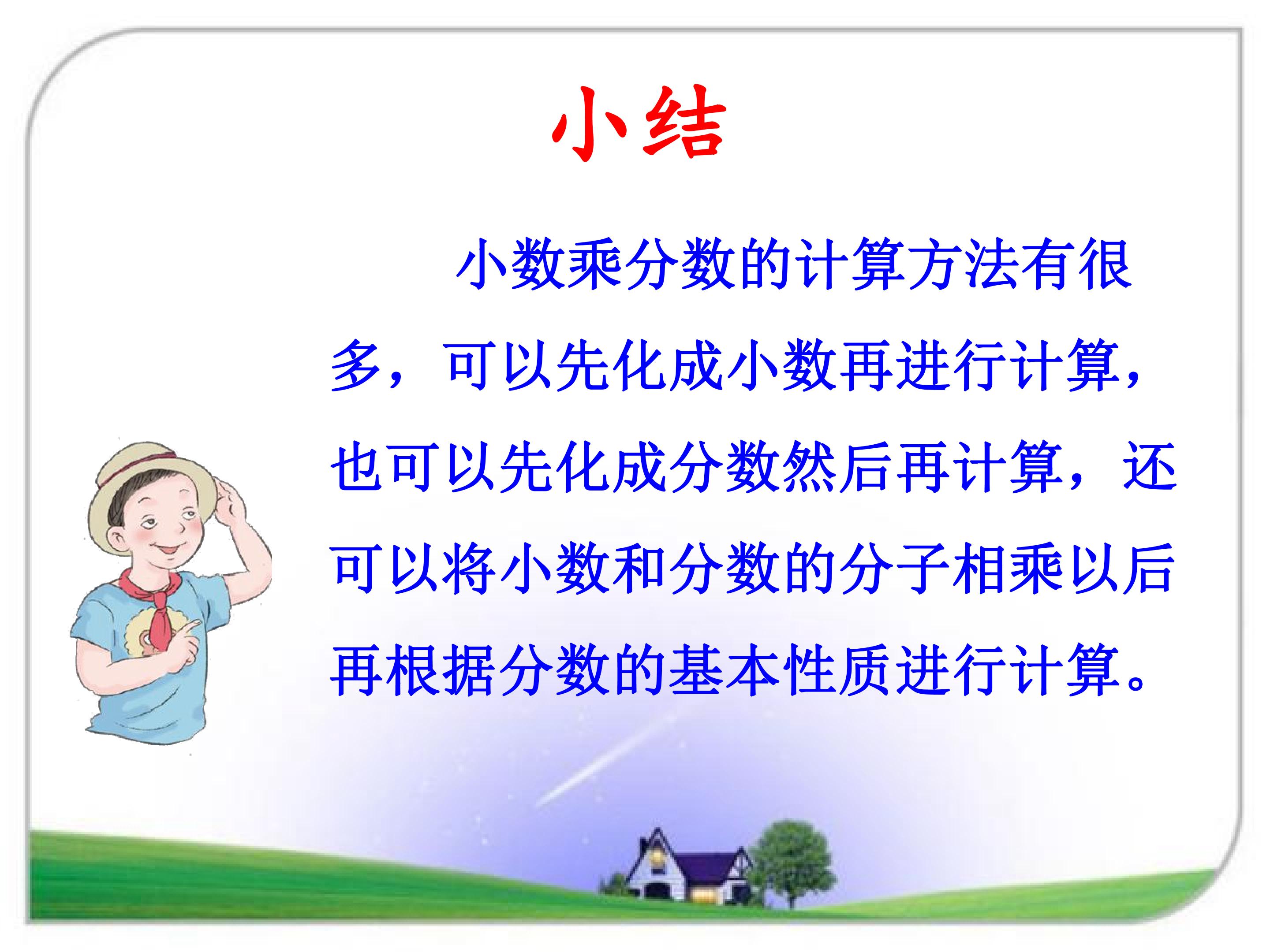 小结

小数乘分数的计算方法有很多，可以先化成小数再进行计算，也可以先化成分数然后再计算，还可以将小数和分数的分子相乘以后再根据分数的基本性质进行计算。